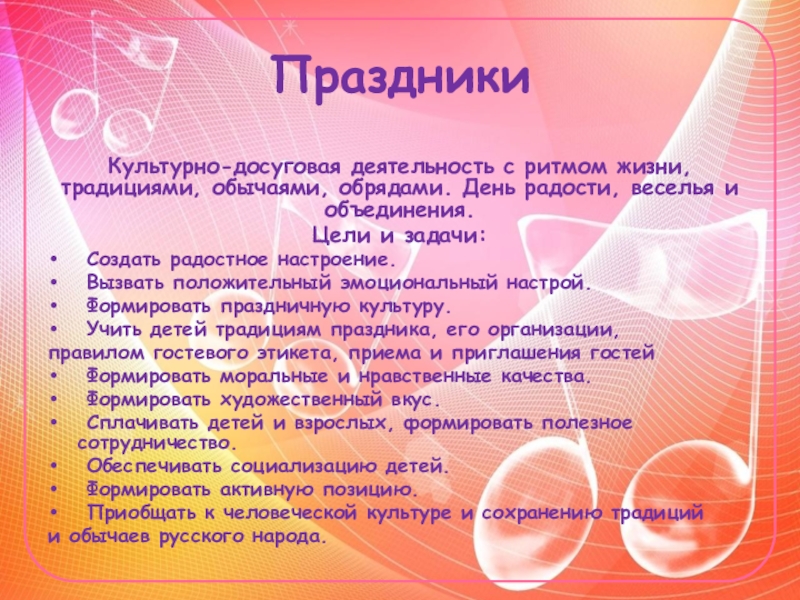 Праздники

Культурно-досуговая деятельность с ритмом жизни, традициями, обычаями, обрядами. День радости, веселья и объединения.

Цели и задачи:

• Создать радостное настроение.
• Вызвать положительный эмоциональный настрой.
• Формировать праздничную культуру.
• Учить детей традициям праздника, его организации, правилом гостевого этикета, приема и приглашения гостей
• Формировать моральные и нравственные качества.
• Формировать художественный вкус.
• Сплачивать детей и взрослых, формировать полезное сотрудничество.
• Обеспечивать социализацию детей.
• Формировать активную позицию.
• Приобщать к человеческой культуре и сохранению традиций и обычаев русского народа.